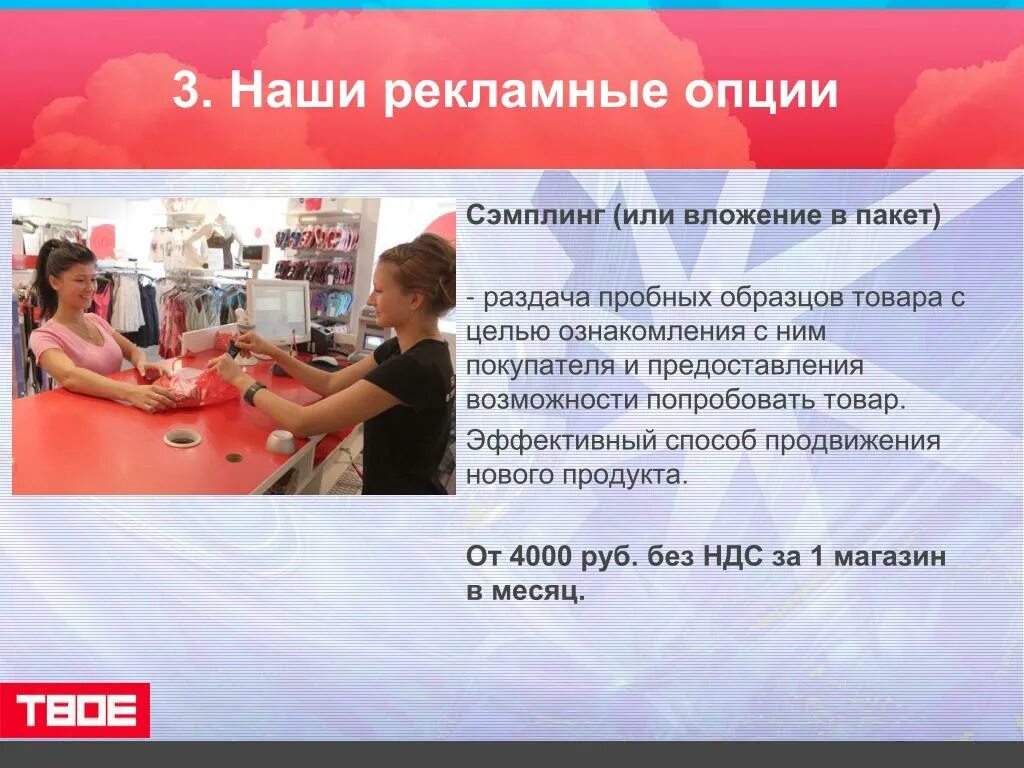 3. Наши рекламные опции

Сэмплинг (или вложение в пакет)

- раздача пробных образцов товара с целью ознакомления с ним покупателя и предоставления возможности попробовать товар.

Эффективный способ продвижения нового продукта.

От 4000 руб. без НДС за 1 магазин в месяц.

ТВОЕ